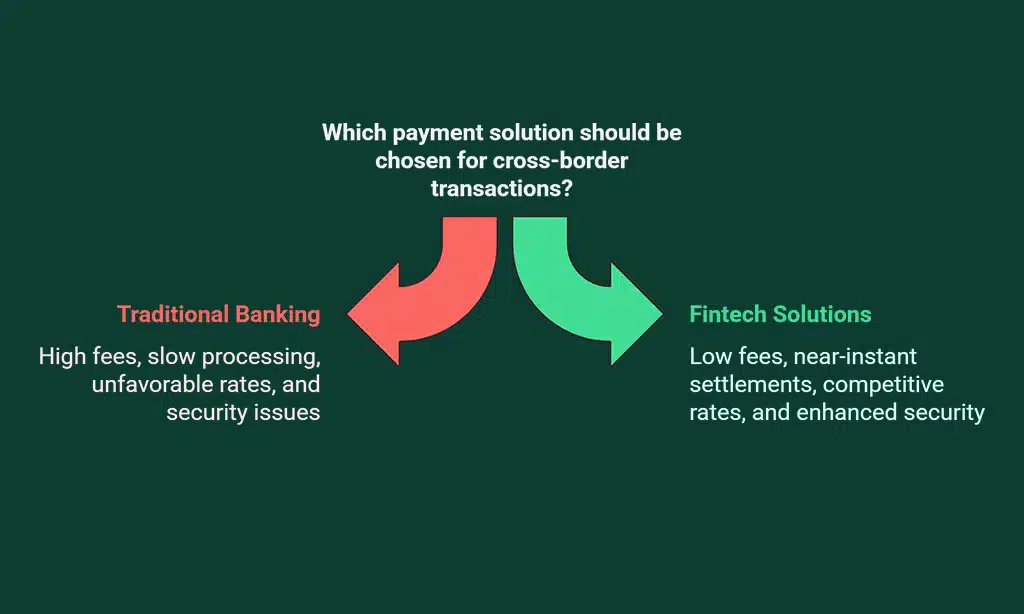 Which payment solution should be chosen for cross-border transactions?

Traditional Banking

High fees, slow processing, unfavorable rates, and security issues

Fintech Solutions

Low fees, near-instant settlements, competitive rates, and enhanced security